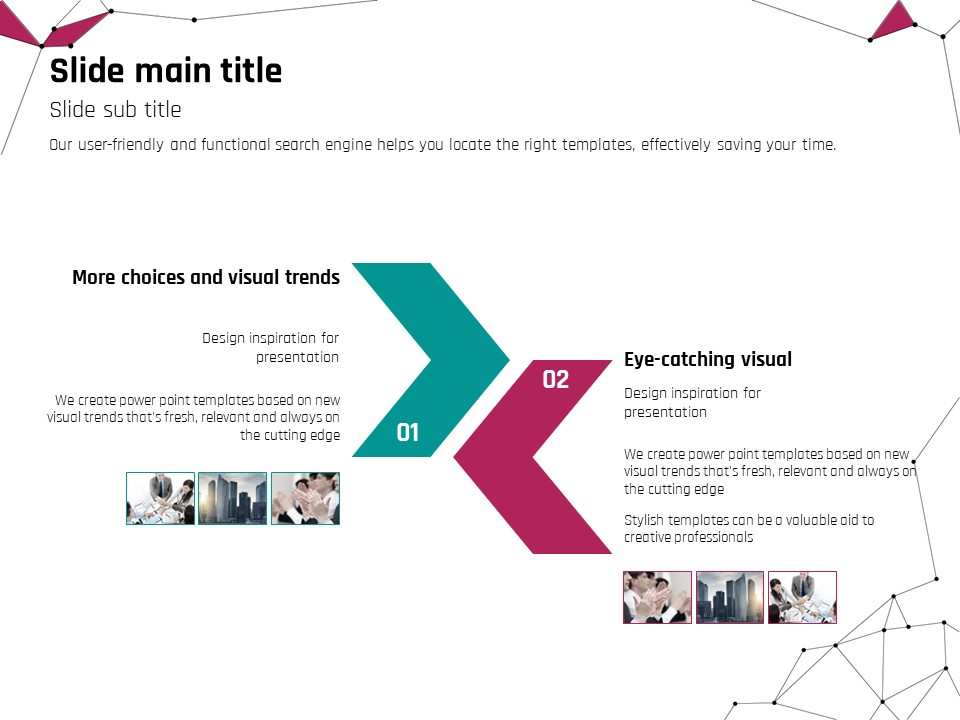 Slide main title

Slide sub title

Our user-friendly and functional search engine helps you locate the right templates, effectively saving your time.

More choices and visual trends

Design inspiration for presentation

We create power point templates based on new visual trends that's fresh, relevant and always on the cutting edge

01

02

Eye-catching visual

Design inspiration for presentation

We create power point templates based on new visual trends that's fresh, relevant and always on the cutting edge

Stylish templates can be a valuable aid to creative professionals